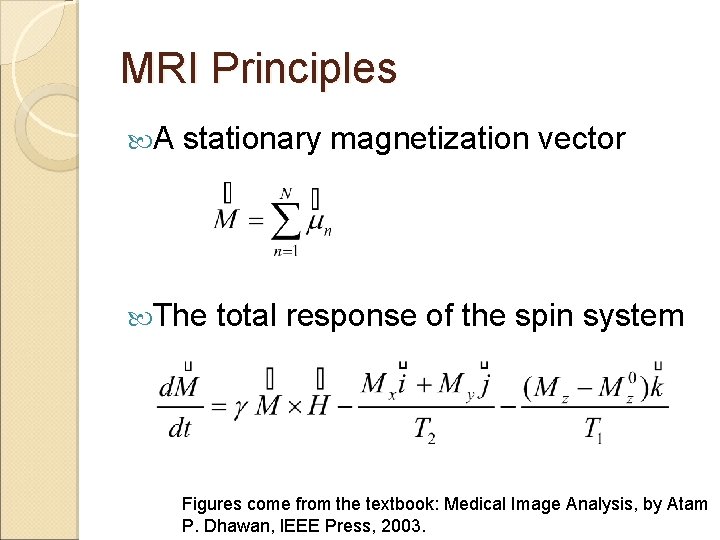 MRI Principles

A stationary magnetization vector

$\vec{M} = \sum_{n=1}^{N} \vec{\mu}_n$

The total response of the spin system

$\frac{d\vec{M}}{dt} = \gamma \vec{M} \times \vec{H} - \frac{M_x \vec{i} + M_y \vec{j}}{T_2} - \frac{(M_z - M_z^0)\vec{k}}{T_1}$

Figures come from the textbook: Medical Image Analysis, by Atam P. Dhawan, IEEE Press, 2003.